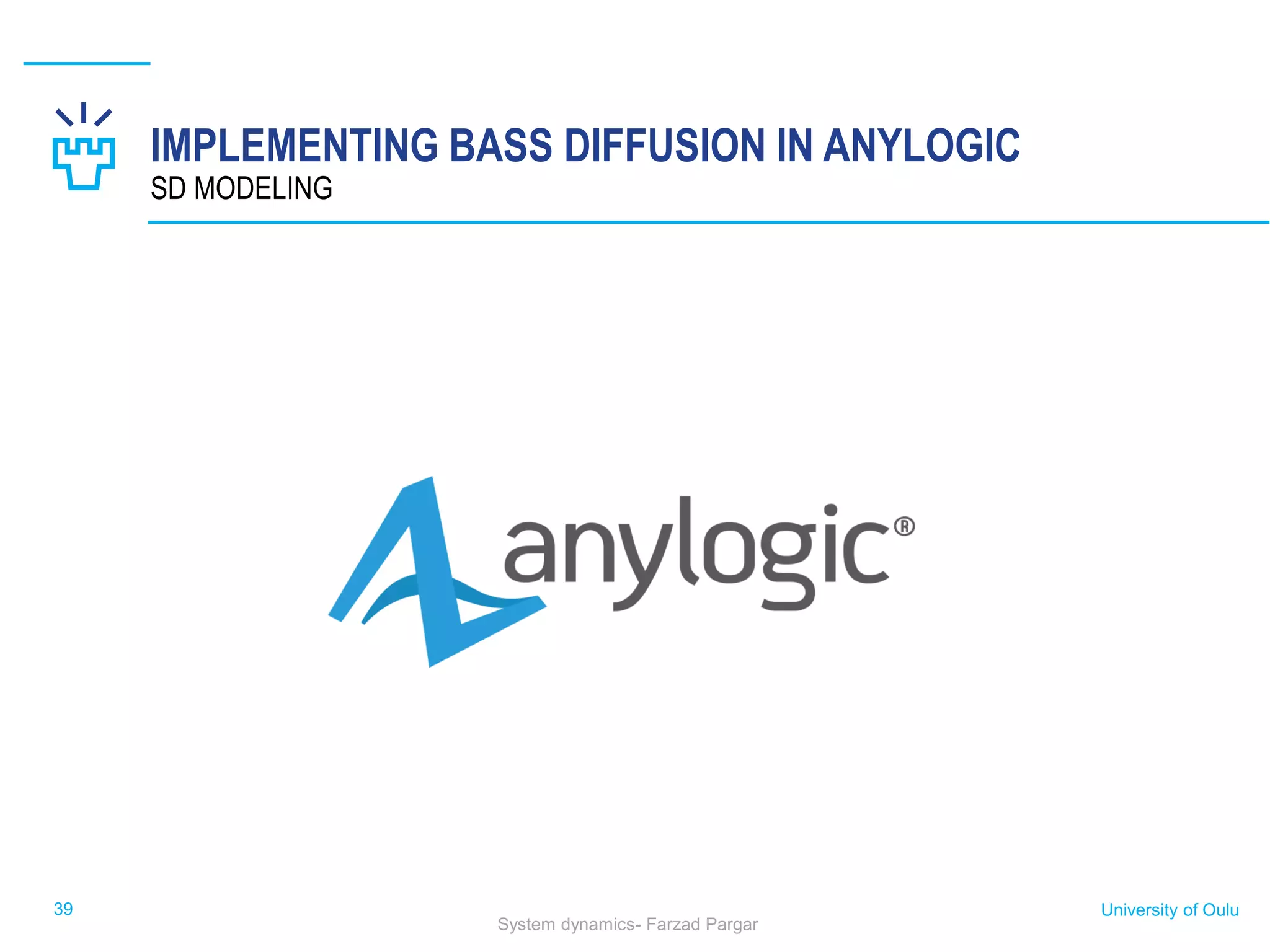 IMPLEMENTING BASS DIFFUSION IN ANYLOGIC
SD MODELING

anylogic®

39

System dynamics- Farzad Pargar

University of Oulu